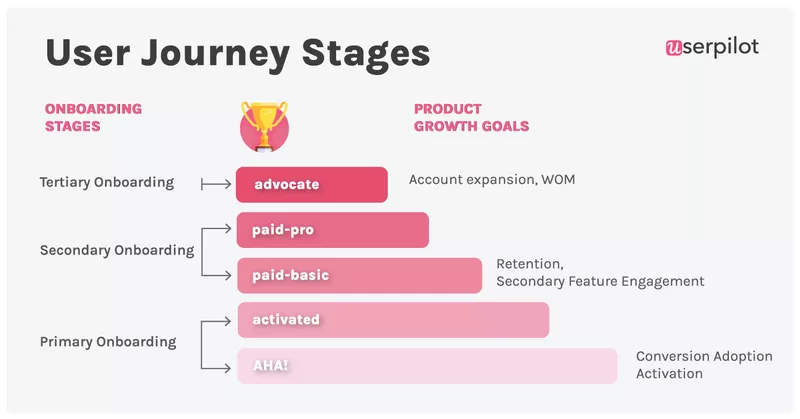 User Journey Stages

userpilot

ONBOARDING STAGES

PRODUCT GROWTH GOALS

Tertiary Onboarding

advocate

Account expansion, WOM

Secondary Onboarding

paid-pro

paid-basic

Retention,
Secondary Feature Engagement

Primary Onboarding

activated

AHA!

Conversion Adoption
Activation